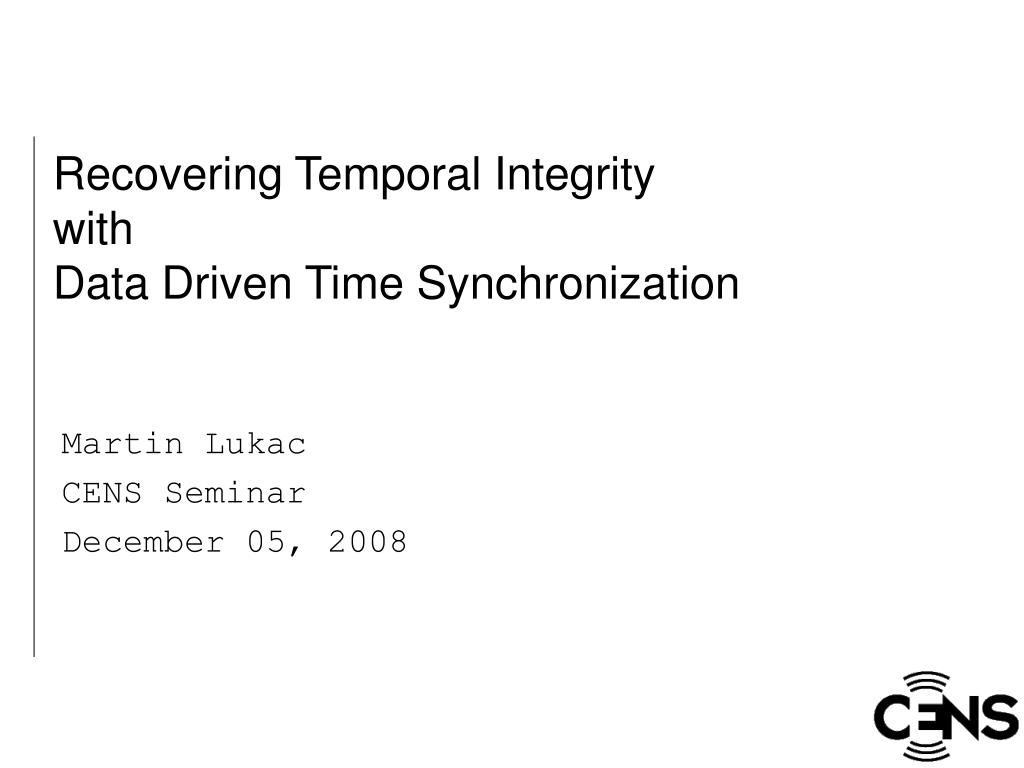 Recovering Temporal Integrity
with
Data Driven Time Synchronization

Martin Lukac
CENS Seminar
December 05, 2008

CENS